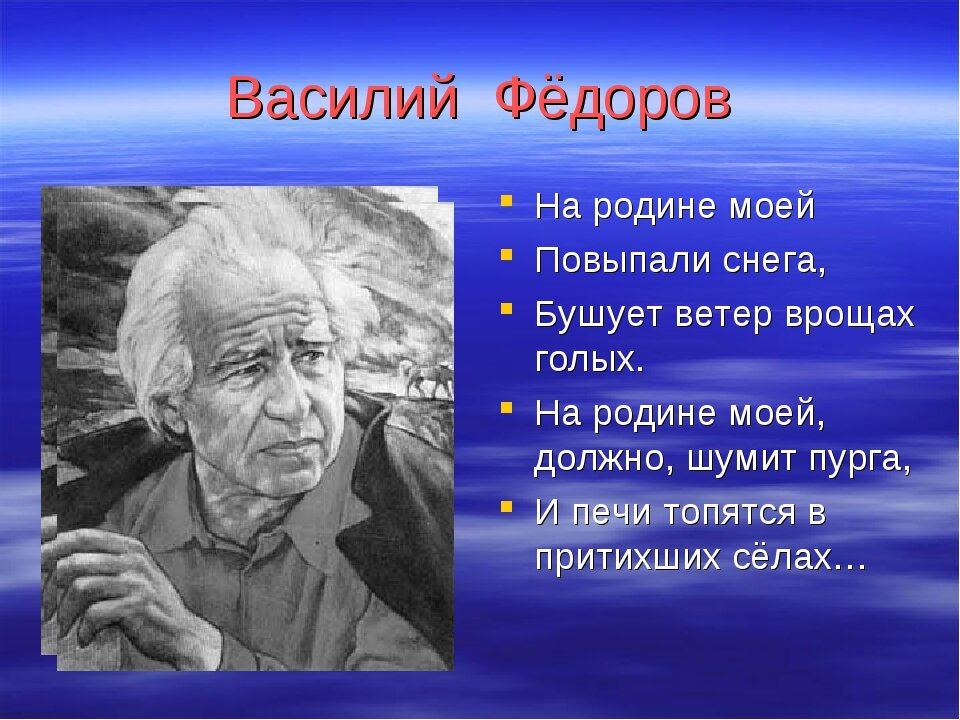 Василий Фёдоров

- На родине моей
- Повыпали снега,
- Бушует ветер врощах голых.
- На родине моей, должно, шумит пурга,
- И печи топятся в притихших сёлах…